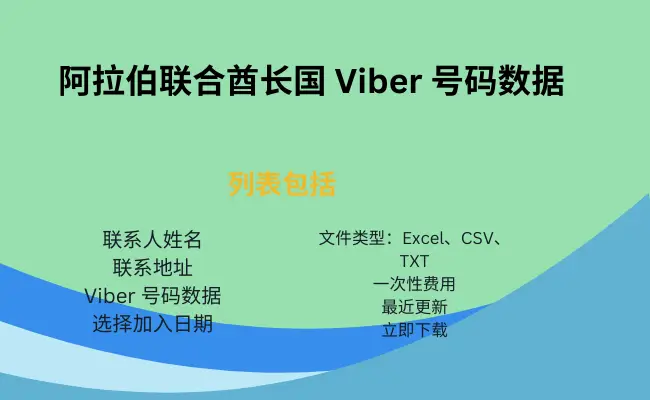 阿拉伯联合酋长国 Viber 号码数据

列表包括

联系人姓名
联系地址
Viber 号码数据
选择加入日期

文件类型：Excel、CSV、TXT
一次性费用
最近更新
立即下载